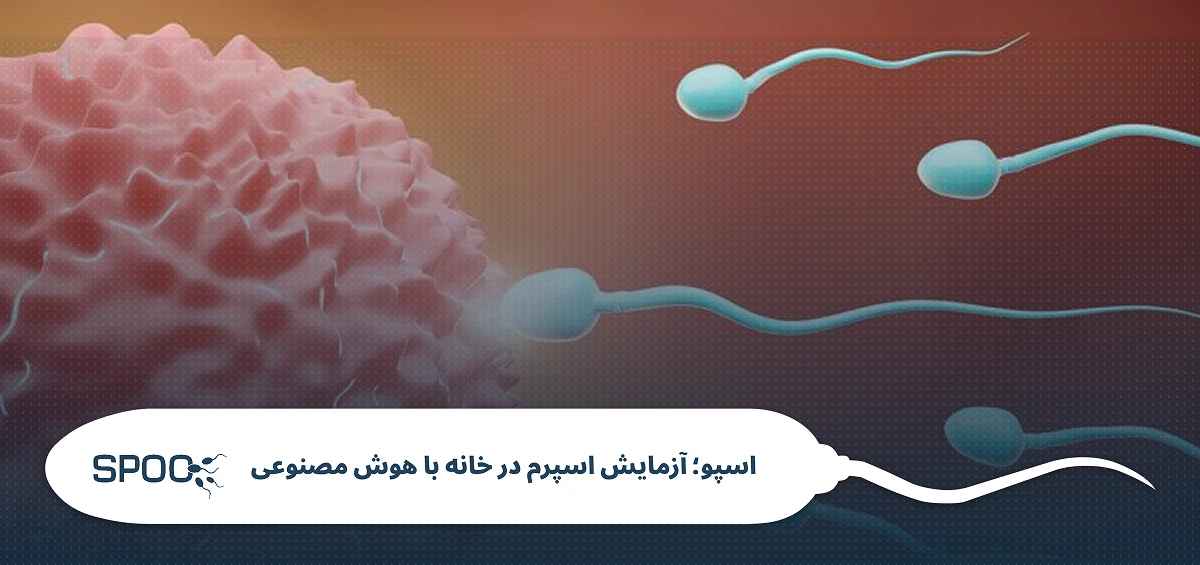 اسپو؛ آزمایش اسپرم در خانه با هوش مصنوعی

SPOO